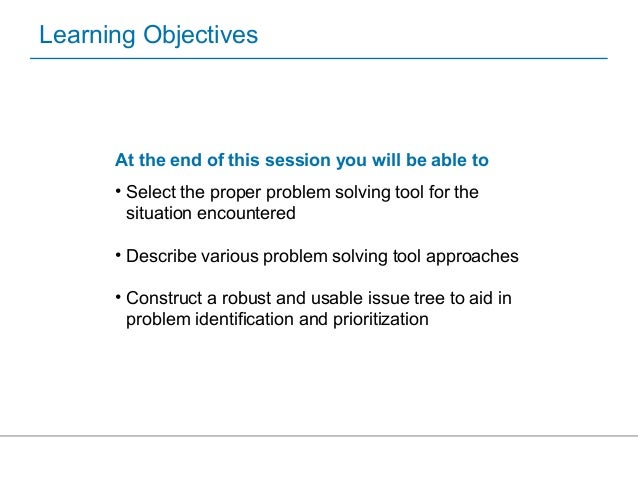 Learning Objectives

At the end of this session you will be able to

• Select the proper problem solving tool for the situation encountered

• Describe various problem solving tool approaches

• Construct a robust and usable issue tree to aid in problem identification and prioritization